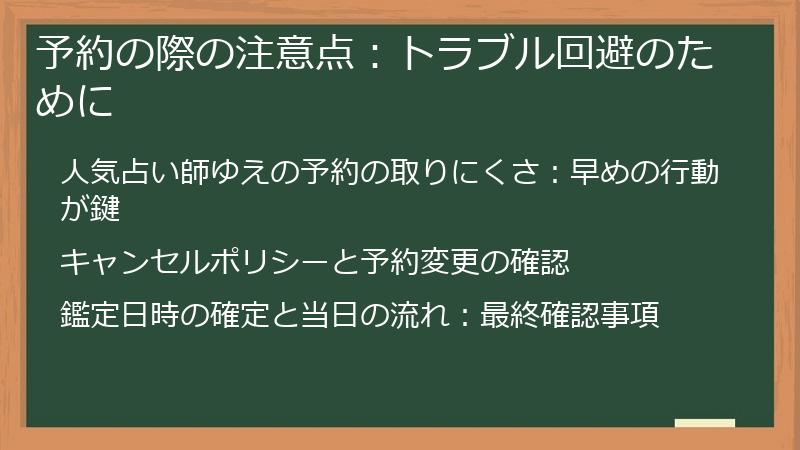 予約の際の注意点：トラブル回避のために

人気占い師ゆえの予約の取りにくさ：早めの行動が鍵

キャンセルポリシーと予約変更の確認

鑑定日時の確定と当日の流れ：最終確認事項